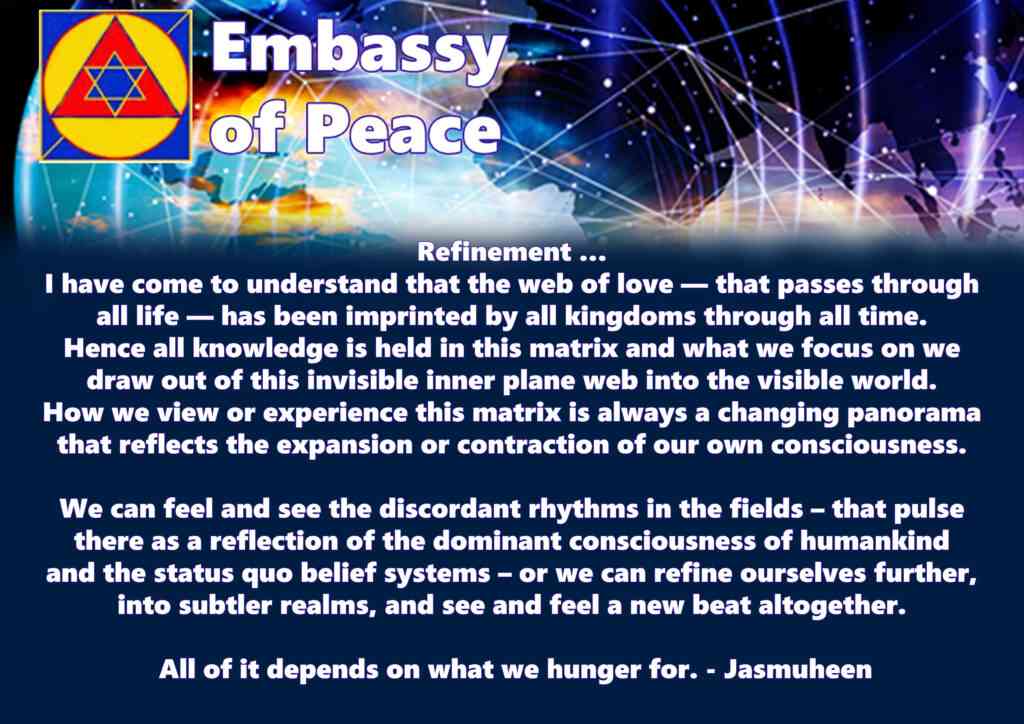 Embassy of Peace

Refinement …
I have come to understand that the web of love — that passes through all life — has been imprinted by all kingdoms through all time. Hence all knowledge is held in this matrix and what we focus on we draw out of this invisible inner plane web into the visible world. How we view or experience this matrix is always a changing panorama that reflects the expansion or contraction of our own consciousness.

We can feel and see the discordant rhythms in the fields – that pulse there as a reflection of the dominant consciousness of humankind and the status quo belief systems – or we can refine ourselves further, into subtler realms, and see and feel a new beat altogether.

All of it depends on what we hunger for. - Jasmuheen